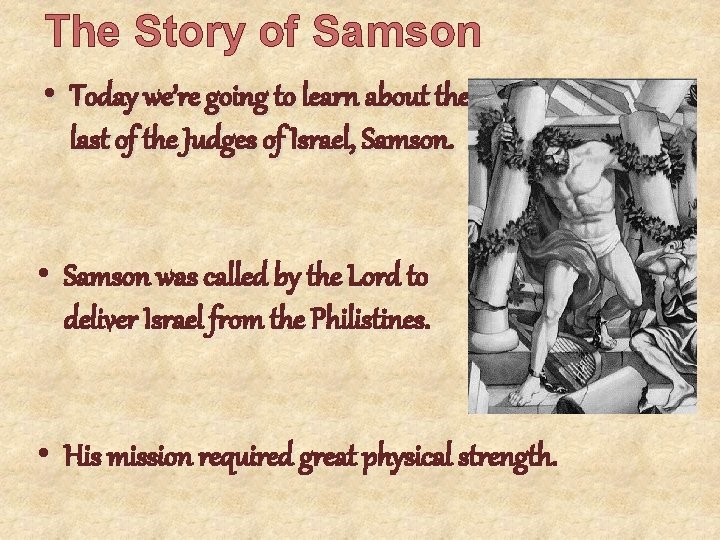 The Story of Samson

• Today we're going to learn about the last of the Judges of Israel, Samson.

• Samson was called by the Lord to deliver Israel from the Philistines.

• His mission required great physical strength.